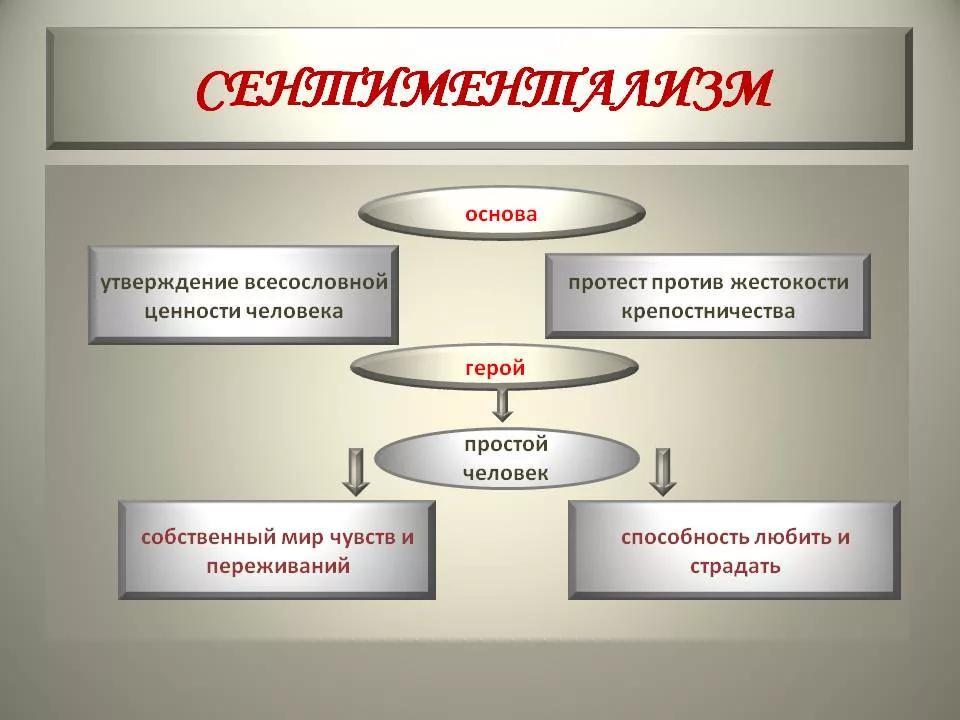 СЕНТИМЕНТАЛИЗМ

основа

утверждение всесословной ценности человека

протест против жестокости крепостничества

герой

простой человек

собственный мир чувств и переживаний

способность любить и страдать